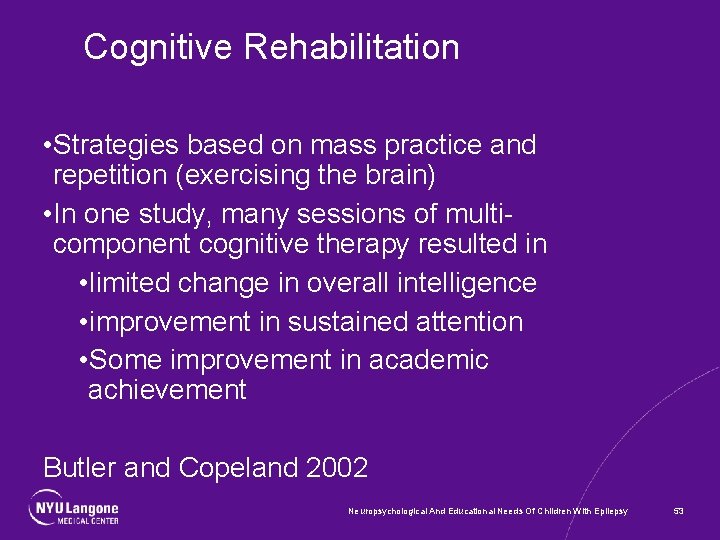 Cognitive Rehabilitation

•Strategies based on mass practice and repetition (exercising the brain)

•In one study, many sessions of multi-component cognitive therapy resulted in

•limited change in overall intelligence

•improvement in sustained attention

•Some improvement in academic achievement

Butler and Copeland 2002

NYU Langone MEDICAL CENTER

Neuropsychological And Educational Needs Of Children With Epilepsy

53